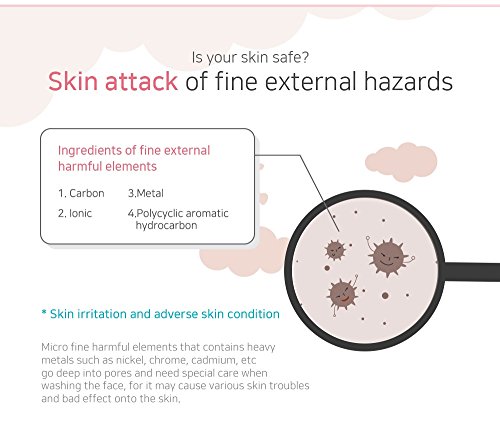 Is your skin safe?
Skin attack of fine external hazards

Ingredients of fine external harmful elements

1. Carbon
2. Ionic
3.Metal
4.Polycyclic aromatic hydrocarbon

* Skin irritation and adverse skin condition

Micro fine harmful elements that contains heavy metals such as nickel, chrome, cadmium, etc go deep into pores and need special care when washing the face, for it may cause various skin troubles and bad effect onto the skin.